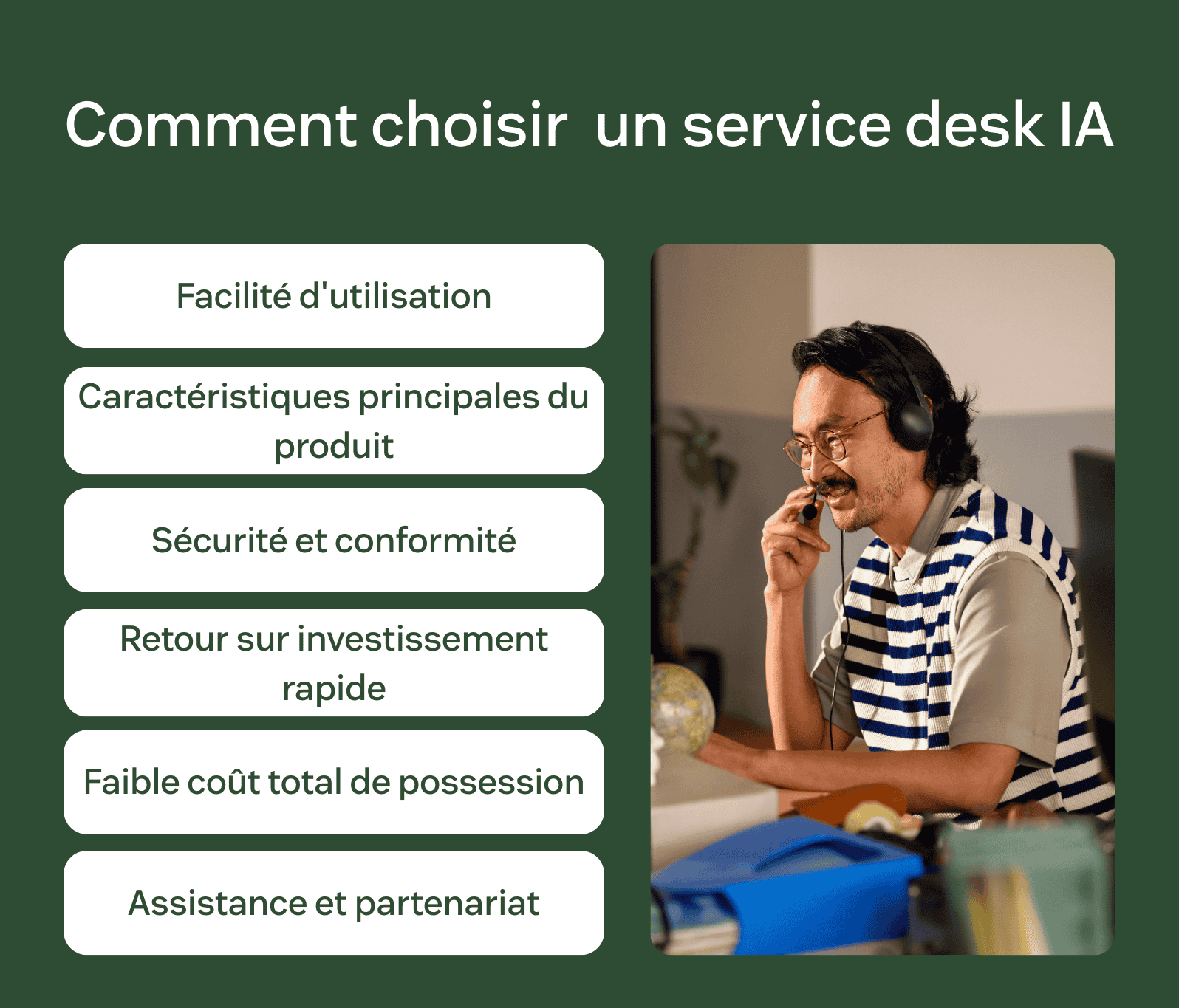 Comment choisir un service desk IA

Facilité d'utilisation

Caractéristiques principales du produit

Sécurité et conformité

Retour sur investissement rapide

Faible coût total de possession

Assistance et partenariat